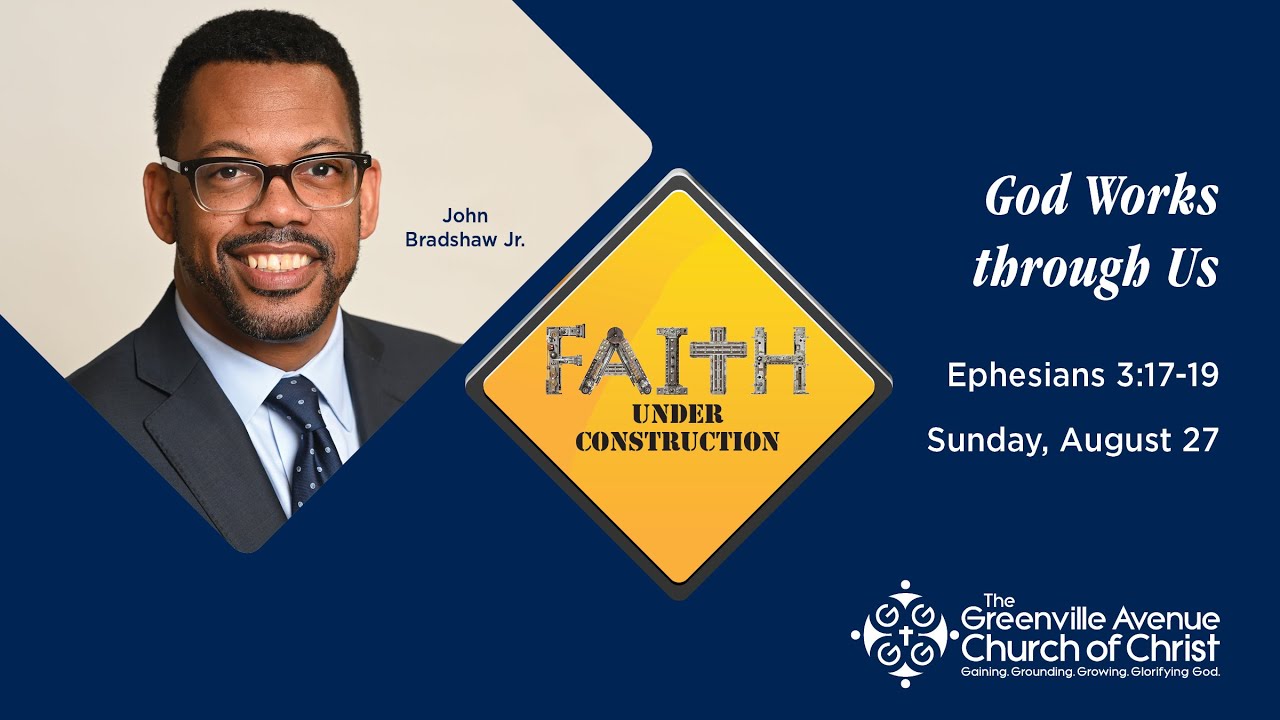 John
Bradshaw Jr.

FAITH
UNDER
CONSTRUCTION

God Works through Us

Ephesians 3:17-19

Sunday, August 27

The
Greenville Avenue
Church of Christ
Gaining. Grounding. Growing. Glorifying God.